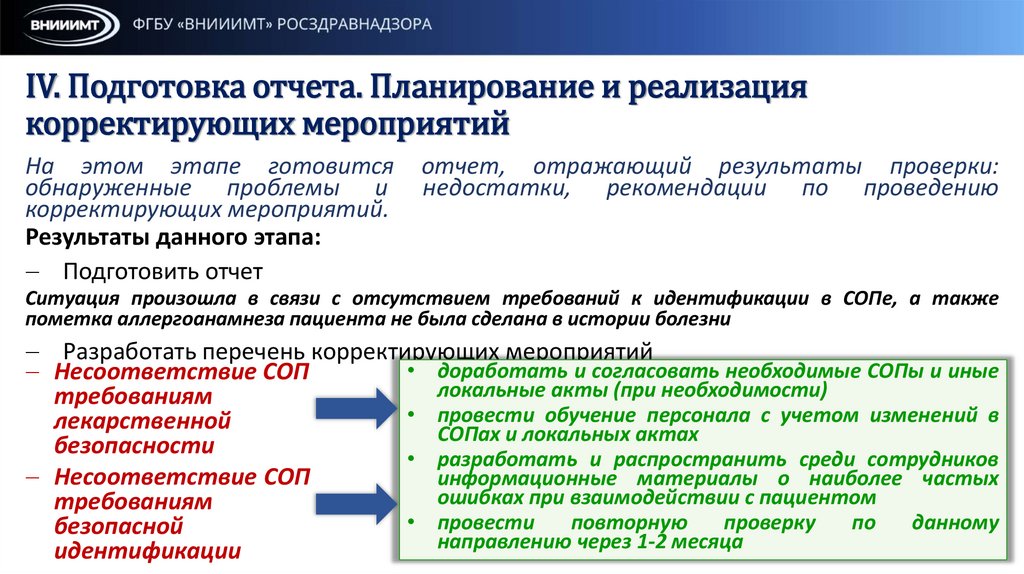 ВНИИИМТ ФГБУ «ВНИИИМТ» РОСЗДРАВНАДЗОРА

IV. Подготовка отчета. Планирование и реализация корректирующих мероприятий

На этом этапе готовится отчет, отражающий результаты проверки: обнаруженные проблемы и недостатки, рекомендации по проведению корректирующих мероприятий.

Результаты данного этапа:

– Подготовить отчет

Ситуация произошла в связи с отсутствием требований к идентификации в СОПе, а также пометка аллергоанамнеза пациента не была сделана в истории болезни

– Разработать перечень корректирующих мероприятий

– Несоответствие СОП требованиям лекарственной безопасности

– Несоответствие СОП требованиям безопасной идентификации

• доработать и согласовать необходимые СОПы и иные локальные акты (при необходимости)
• провести обучение персонала с учетом изменений в СОПах и локальных актах
• разработать и распространить среди сотрудников информационные материалы о наиболее частых ошибках при взаимодействии с пациентом
• провести повторную проверку по данному направлению через 1-2 месяца